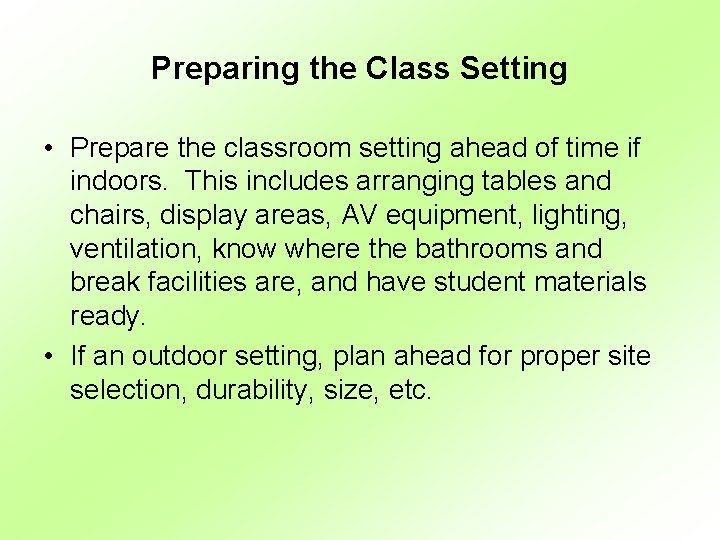 Preparing the Class Setting

• Prepare the classroom setting ahead of time if indoors. This includes arranging tables and chairs, display areas, AV equipment, lighting, ventilation, know where the bathrooms and break facilities are, and have student materials ready.

• If an outdoor setting, plan ahead for proper site selection, durability, size, etc.